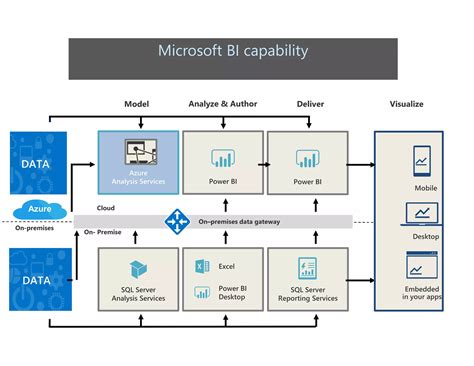 Microsoft BI capability

Model

Analyze & Author

Deliver

Visualize

DATA

Azure Analysis Services

Power BI

Power BI

Mobile

Azure

Cloud

On-premises

On-premises data gateway

On- Premise

Desktop

DATA

SQL Server Analysis Services

Excel

Power BI Desktop

SQL Server Reporting Services

Embedded in your apps